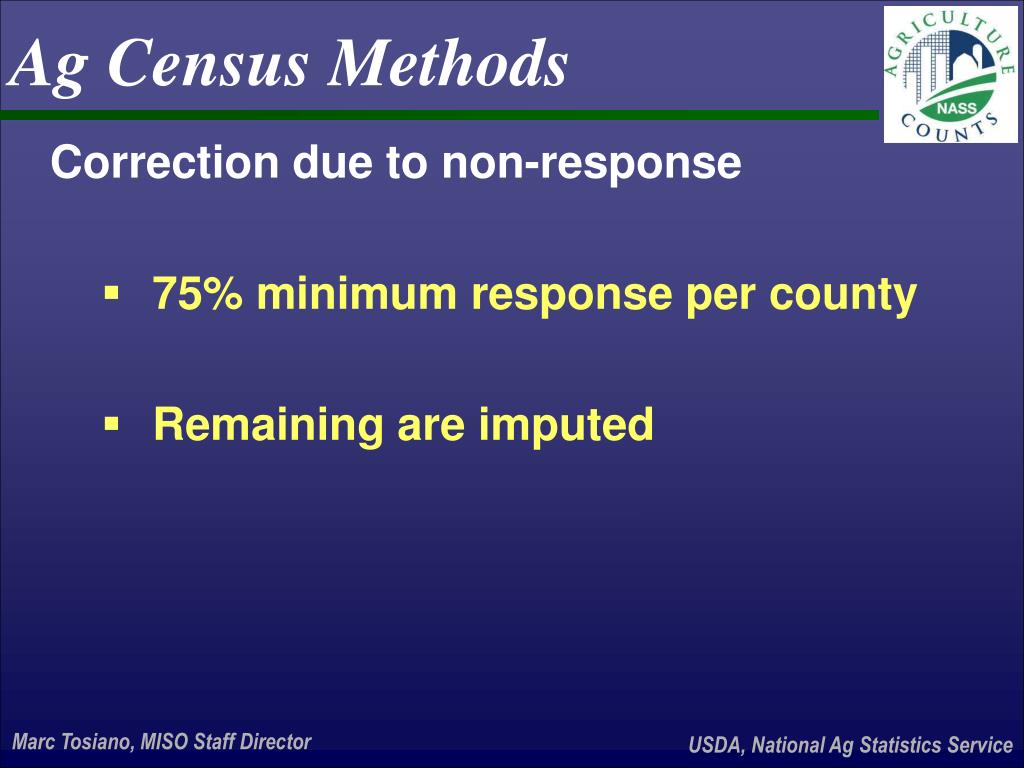 Ag Census Methods

AGRICULTURE NASS COUNTS

Correction due to non-response

▪ 75% minimum response per county

▪ Remaining are imputed

Marc Tosiano, MISO Staff Director

USDA, National Ag Statistics Service